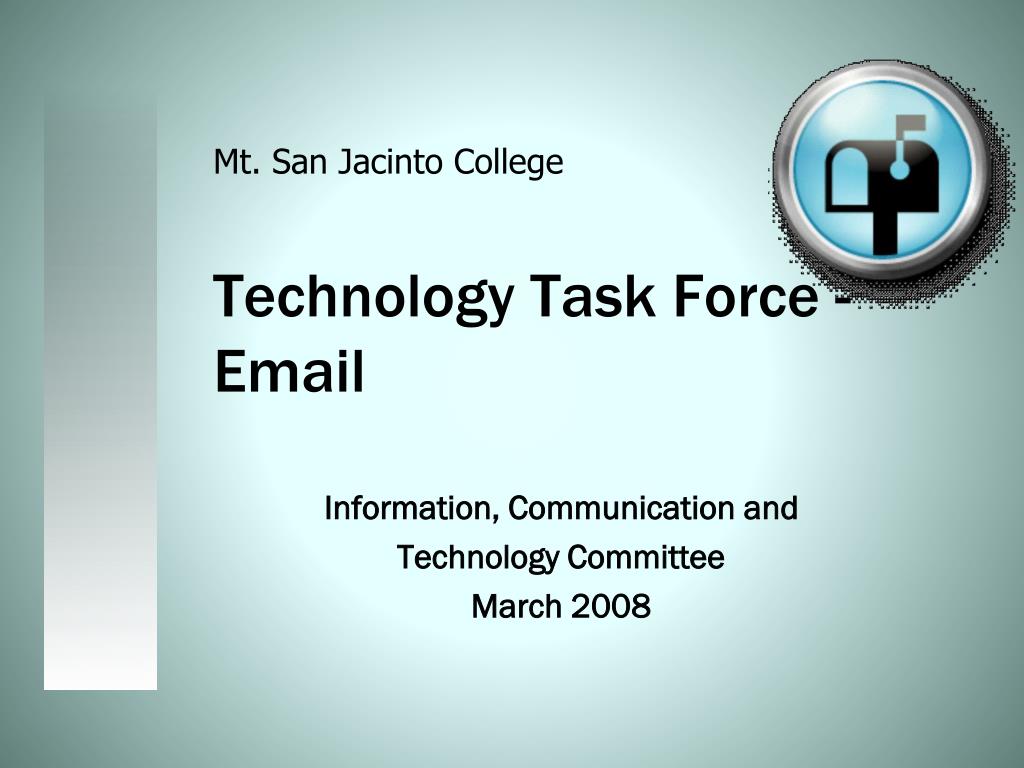 Mt. San Jacinto College

Technology Task Force - Email

Information, Communication and Technology Committee
March 2008